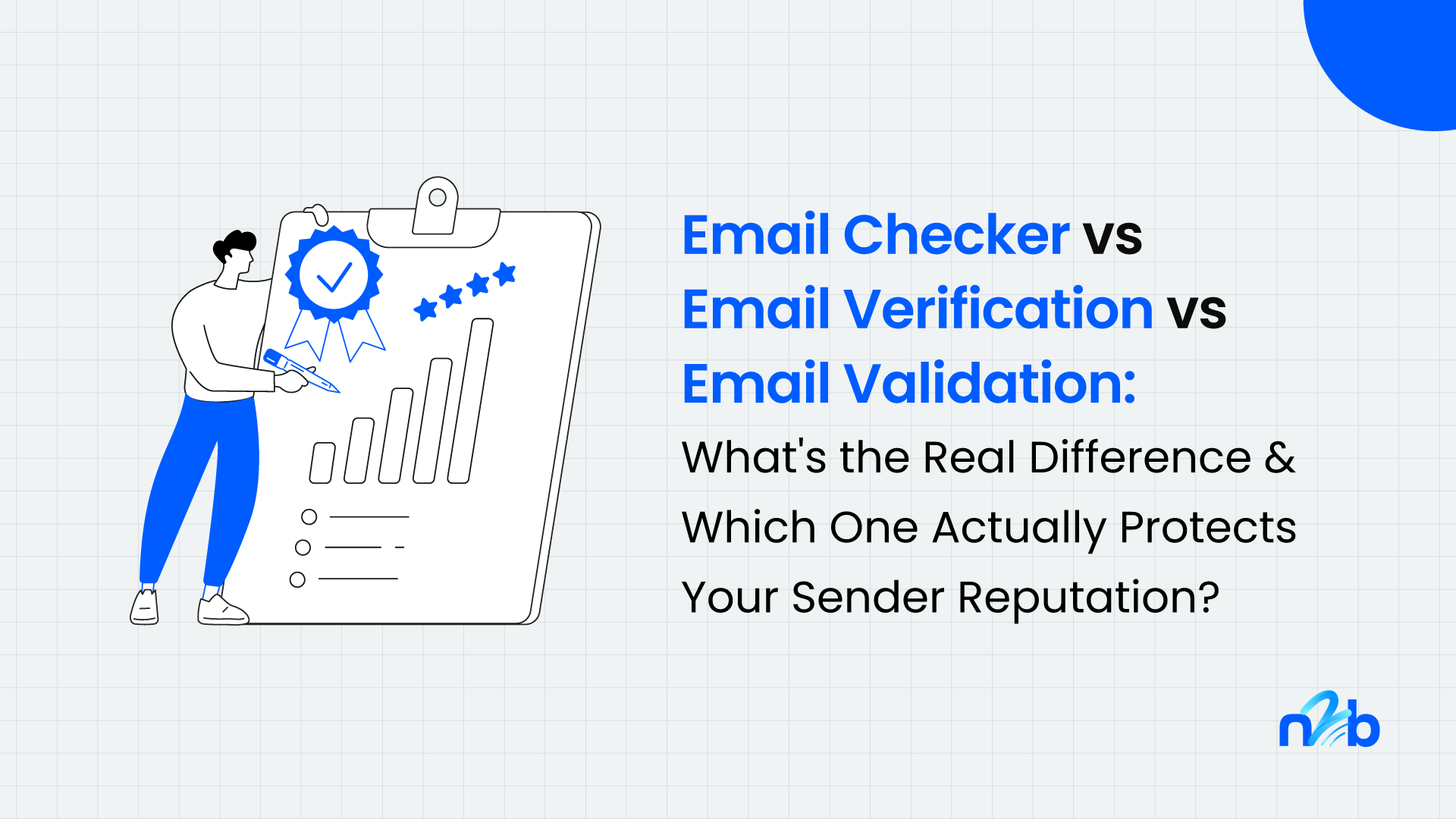 Email Checker vs
Email Verification vs
Email Validation:
What's the Real Difference & Which One Actually Protects Your Sender Reputation?

n2b